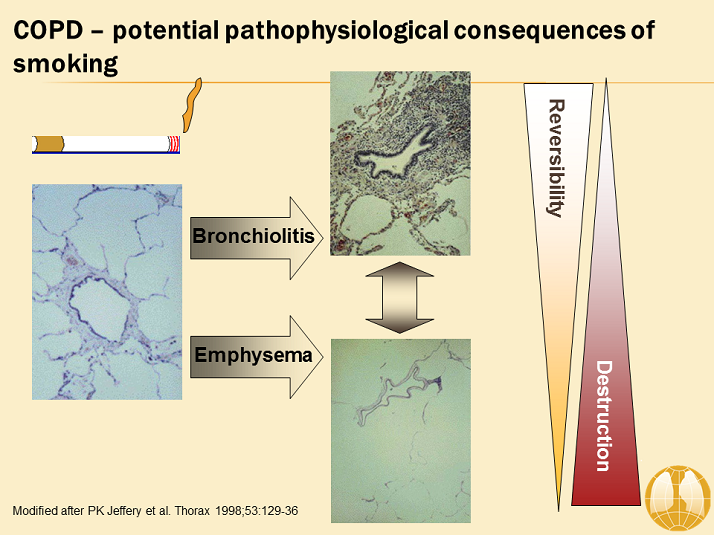 COPD – potential pathophysiological consequences of smoking

Bronchiolitis

Emphysema

Reversibility

Destruction

Modified after PK Jeffery et al. Thorax 1998;53:129-36